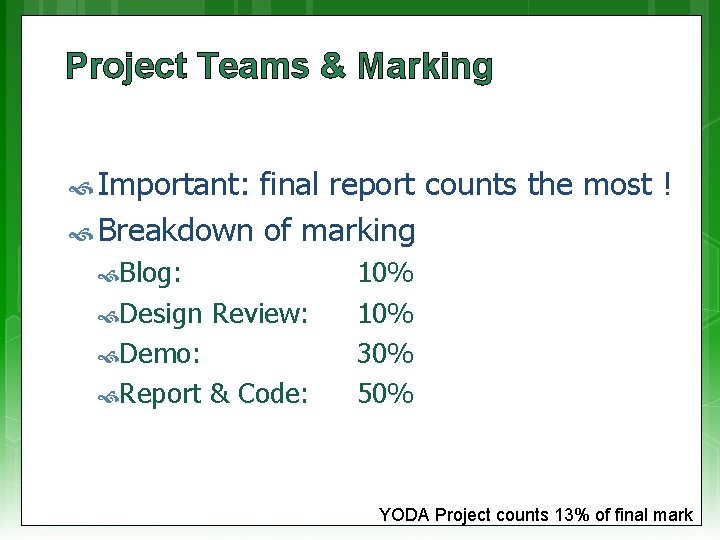 Project Teams & Marking

Important: final report counts the most !

Breakdown of marking

Blog: 10%

Design Review: 10%

Demo: 30%

Report & Code: 50%

YODA Project counts 13% of final mark